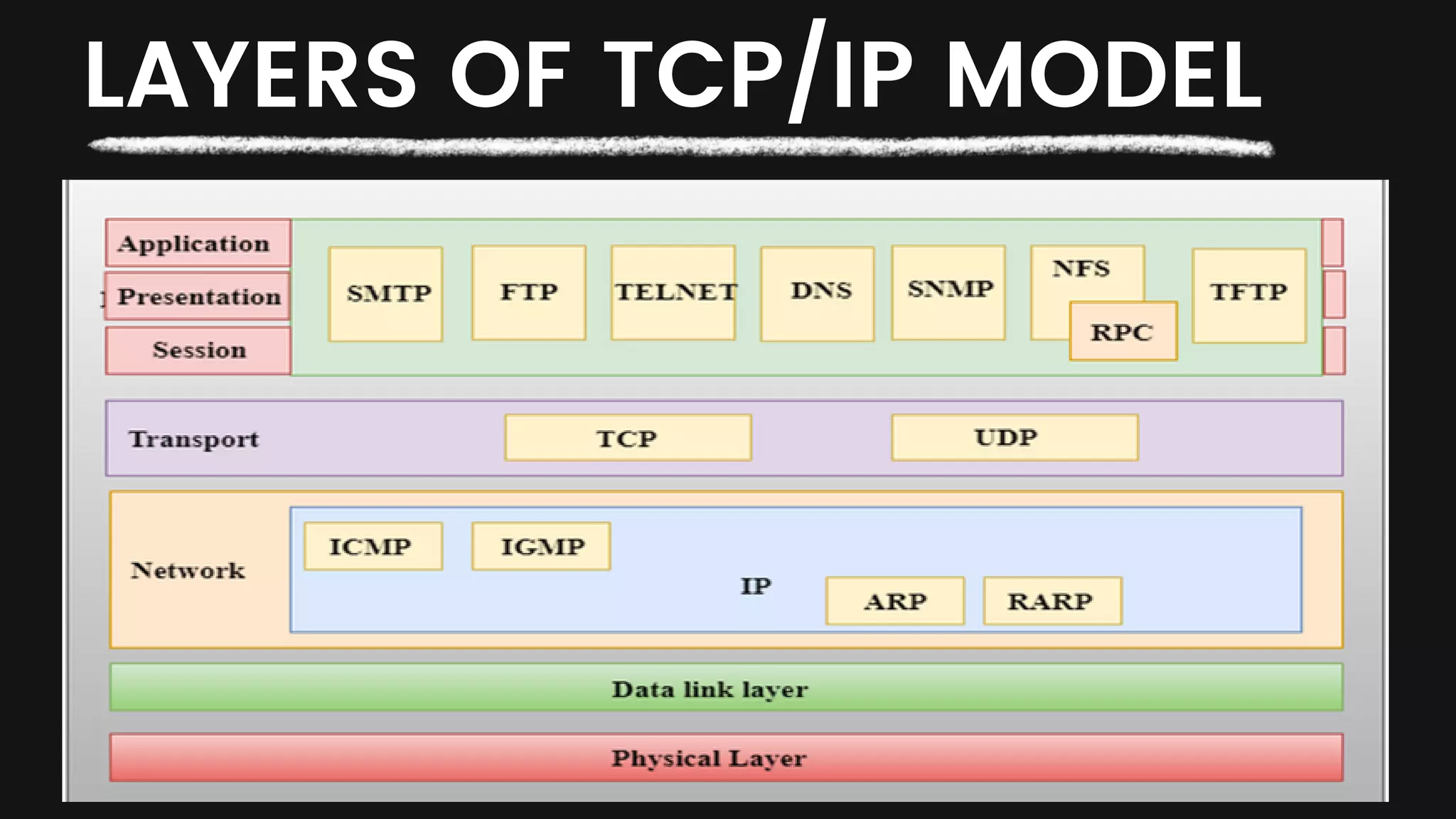 LAYERS OF TCP/IP MODEL

Application
Presentation
Session

SMTP
FTP
TELNET
DNS
SNMP
NFS
RPC
TFTP

Transport
TCP
UDP

Network
ICMP
IGMP
IP
ARP
RARP

Data link layer

Physical Layer